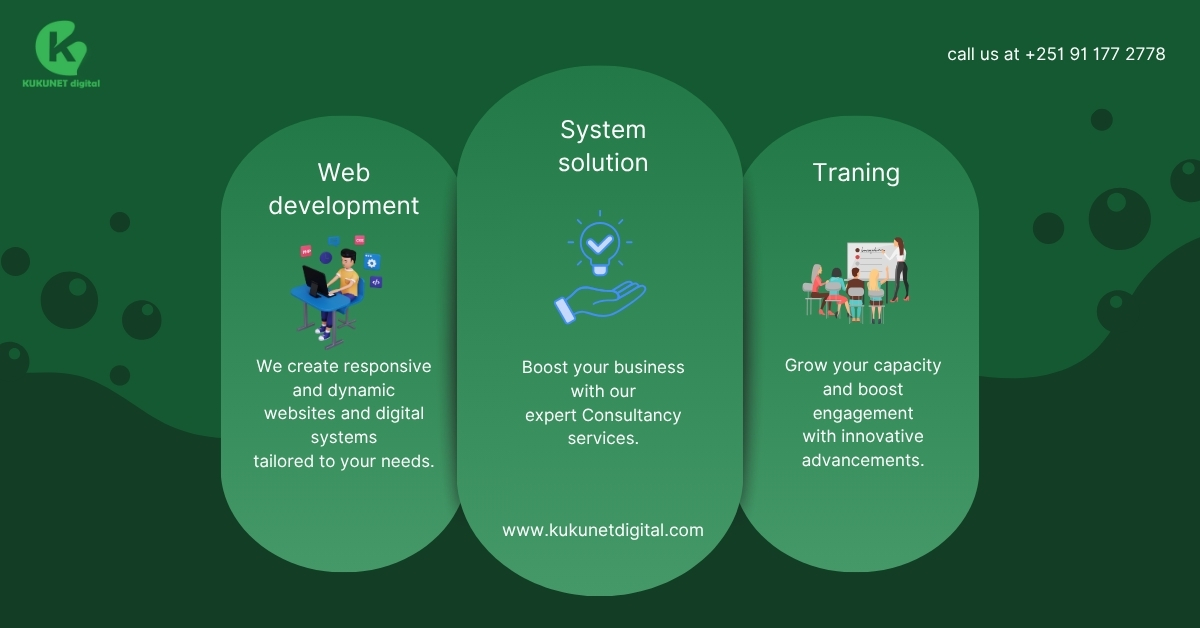 KUKUNET digital

call us at +251 91 177 2778

Web development

We create responsive and dynamic websites and digital systems tailored to your needs.

System solution

Boost your business with our expert Consultancy services.

www.kukunetdigital.com

Traning

Grow your capacity and boost engagement with innovative advancements.